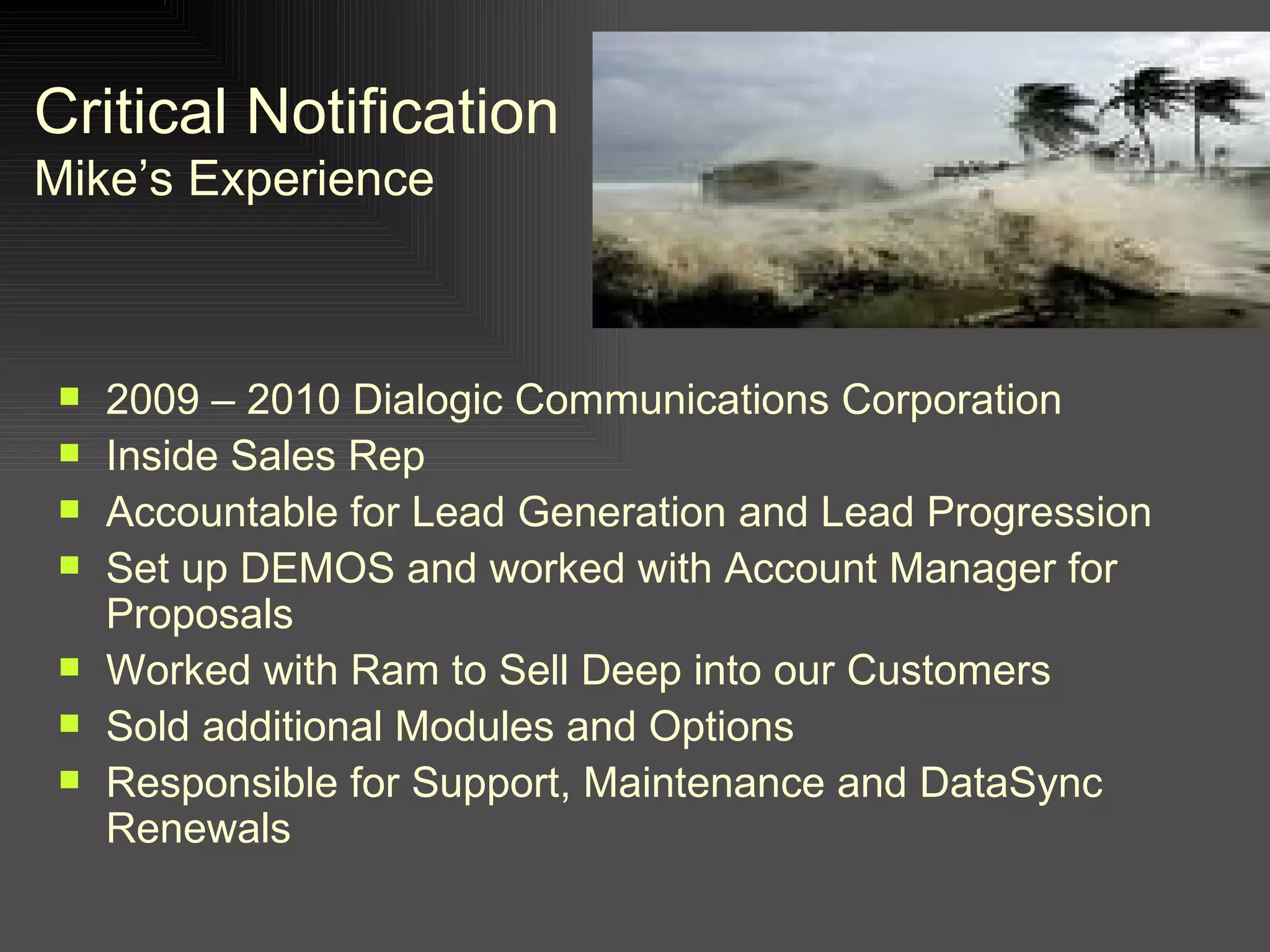 Critical Notification
Mike’s Experience

- 2009 – 2010 Dialogic Communications Corporation
- Inside Sales Rep
- Accountable for Lead Generation and Lead Progression
- Set up DEMOS and worked with Account Manager for Proposals
- Worked with Ram to Sell Deep into our Customers
- Sold additional Modules and Options
- Responsible for Support, Maintenance and DataSync Renewals